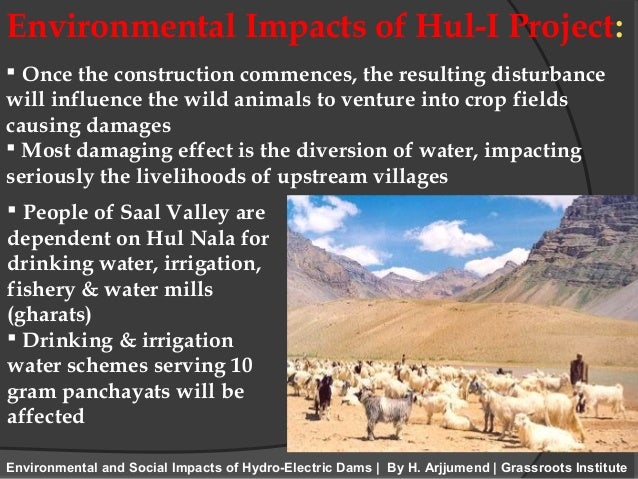 Environmental Impacts of Hul-I Project:

▪ Once the construction commences, the resulting disturbance will influence the wild animals to venture into crop fields causing damages

▪ Most damaging effect is the diversion of water, impacting seriously the livelihoods of upstream villages

▪ People of Saal Valley are dependent on Hul Nala for drinking water, irrigation, fishery & water mills (gharats)

▪ Drinking & irrigation water schemes serving 10 gram panchayats will be affected

Environmental and Social Impacts of Hydro-Electric Dams | By H. Arjjumend | Grassroots Institute